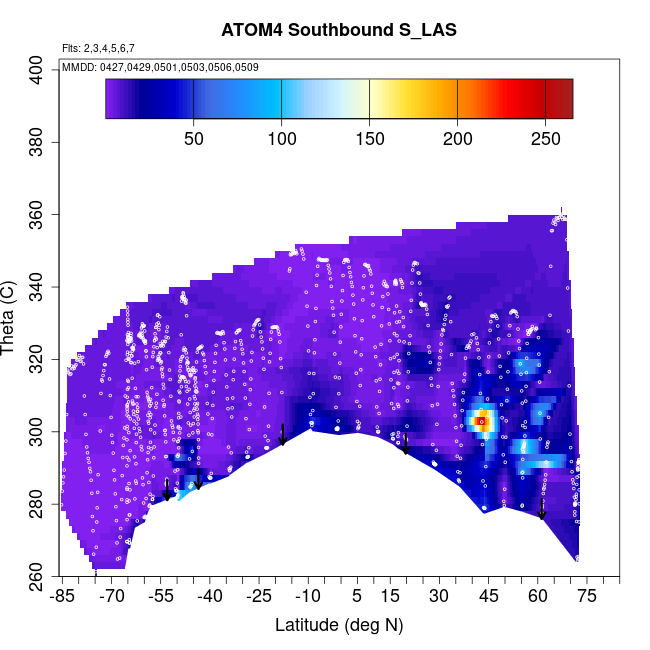 ATOM4 Southbound S_LAS

Flts: 2,3,4,5,6,7

MMDD: 0427,0429,0501,0503,0506,0509

50 100 150 200 250

Theta (C)

400
380
360
340
320
300
280
260

-85 -70 -55 -40 -25 -10 5 15 30 45 60 75

Latitude (deg N)